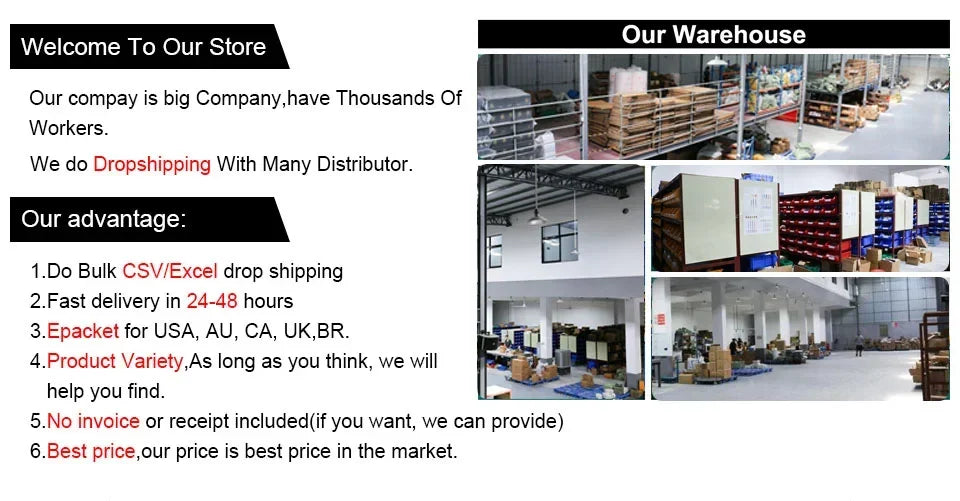 Welcome To Our Store

Our compay is big Company,have Thousands Of Workers.

We do Dropshipping With Many Distributor.

Our advantage:

1.Do Bulk CSV/Excel drop shipping
2.Fast delivery in 24-48 hours
3.Epacket for USA, AU, CA, UK,BR.
4.Product Variety,As long as you think, we will help you find.
5.No invoice or receipt included(if you want, we can provide)
6.Best price,our price is best price in the market.

Our Warehouse